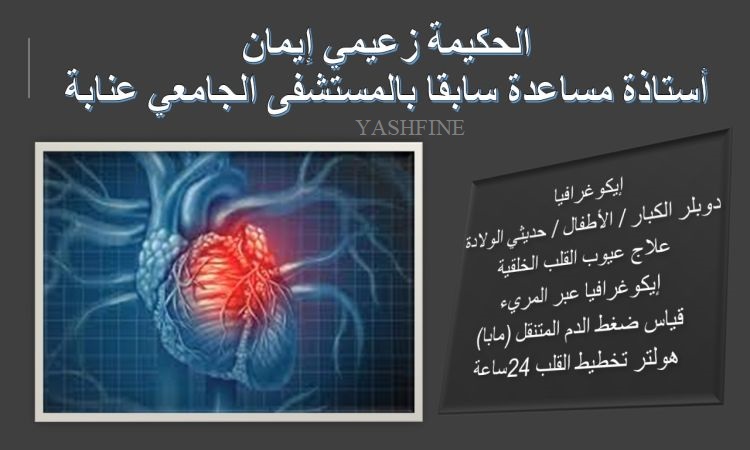 الحكيمة زعيمي إيمان
أستاذة مساعدة سابقا بالمستشفى الجامعي عنابة

YASHFINE

إيكوغرافيا
دوبلر الكبار / الأطفال / حديثي الولادة
علاج عيوب القلب الخلقية
إيكوغرافيا عبر المريء
قياس ضغط الدم المتنقل (مابا)
هولتر تخطيط القلب 24ساعة